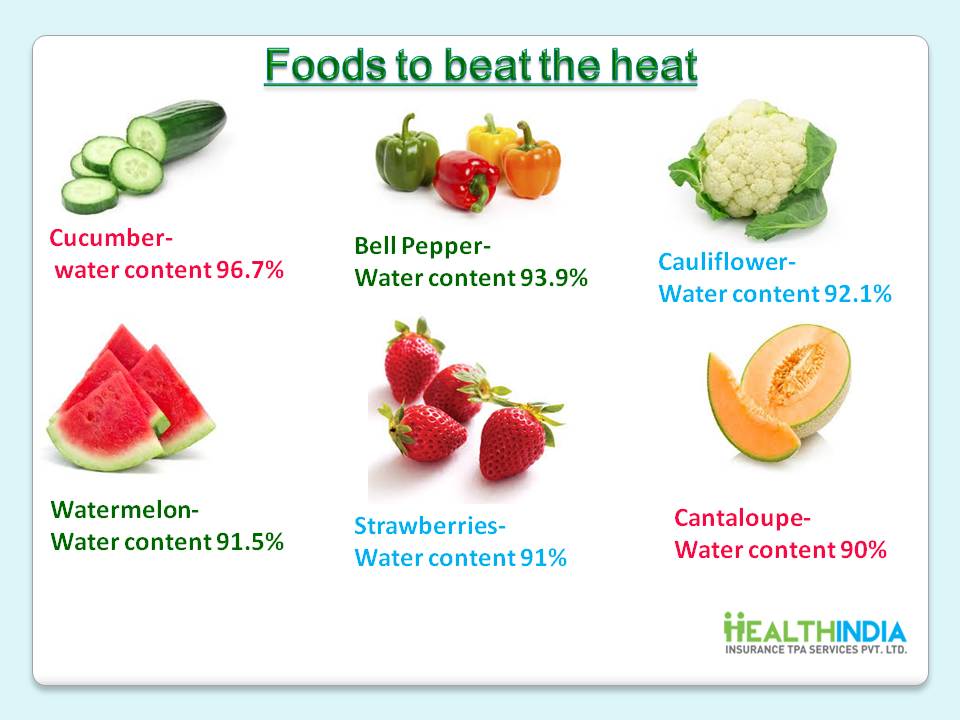 Foods to beat the heat

Cucumber-
water content 96.7%

Bell Pepper-
Water content 93.9%

Cauliflower-
Water content 92.1%

Watermelon-
Water content 91.5%

Strawberries-
Water content 91%

Cantaloupe-
Water content 90%

HEALTHINDIA
INSURANCE TPA SERVICES PVT. LTD.